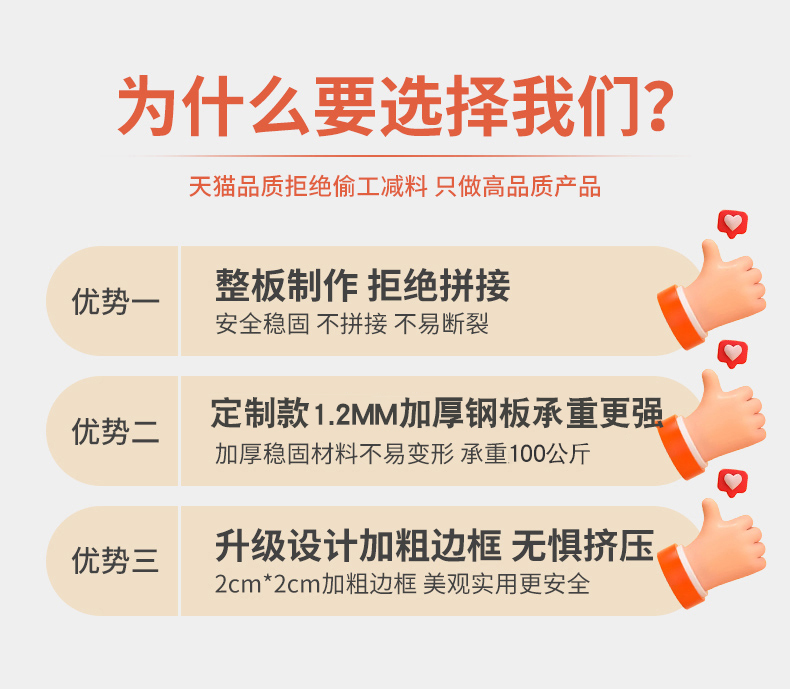 为什么要选择我们?

天猫品质拒绝偷工减料 只做高品质产品

优势一

整板制作 拒绝拼接

安全稳固 不拼接 不易断裂

优势二

定制款1.2MM加厚钢板承重更强

加厚稳固材料不易变形 承重100公斤

优势三

升级设计加粗边框 无惧挤压

2cm*2cm加粗边框 美观实用更安全